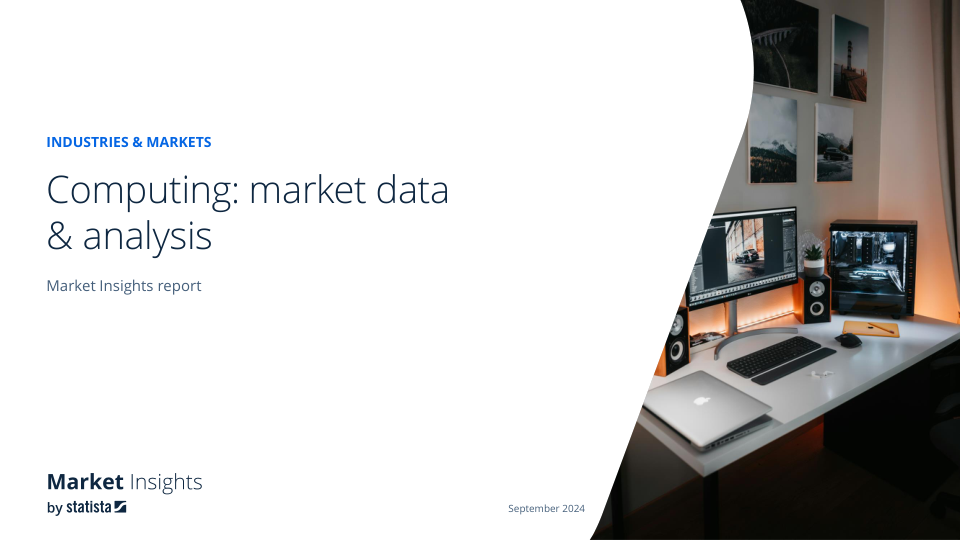 INDUSTRIES & MARKETS

Computing: market data & analysis

Market Insights report

Market Insights
by statista

September 2024